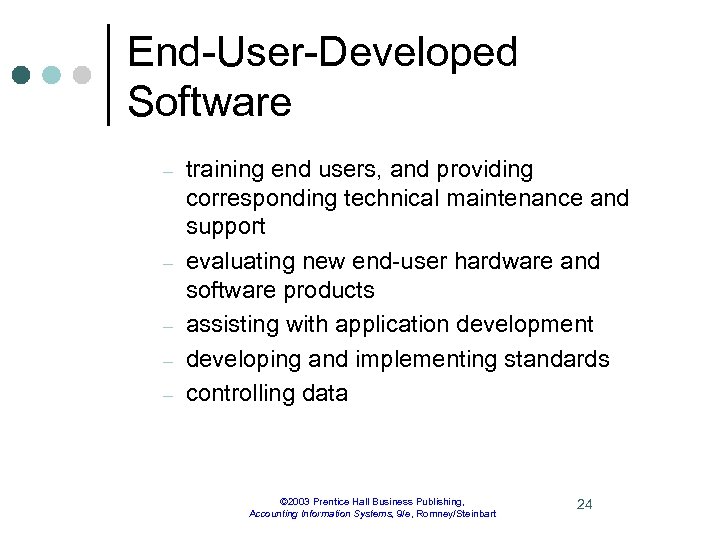 End-User-Developed Software

– training end users, and providing corresponding technical maintenance and support
– evaluating new end-user hardware and software products
– assisting with application development
– developing and implementing standards
– controlling data

©2003 Prentice Hall Business Publishing, Accounting Information Systems, 9/e, Romney/Steinbart

24